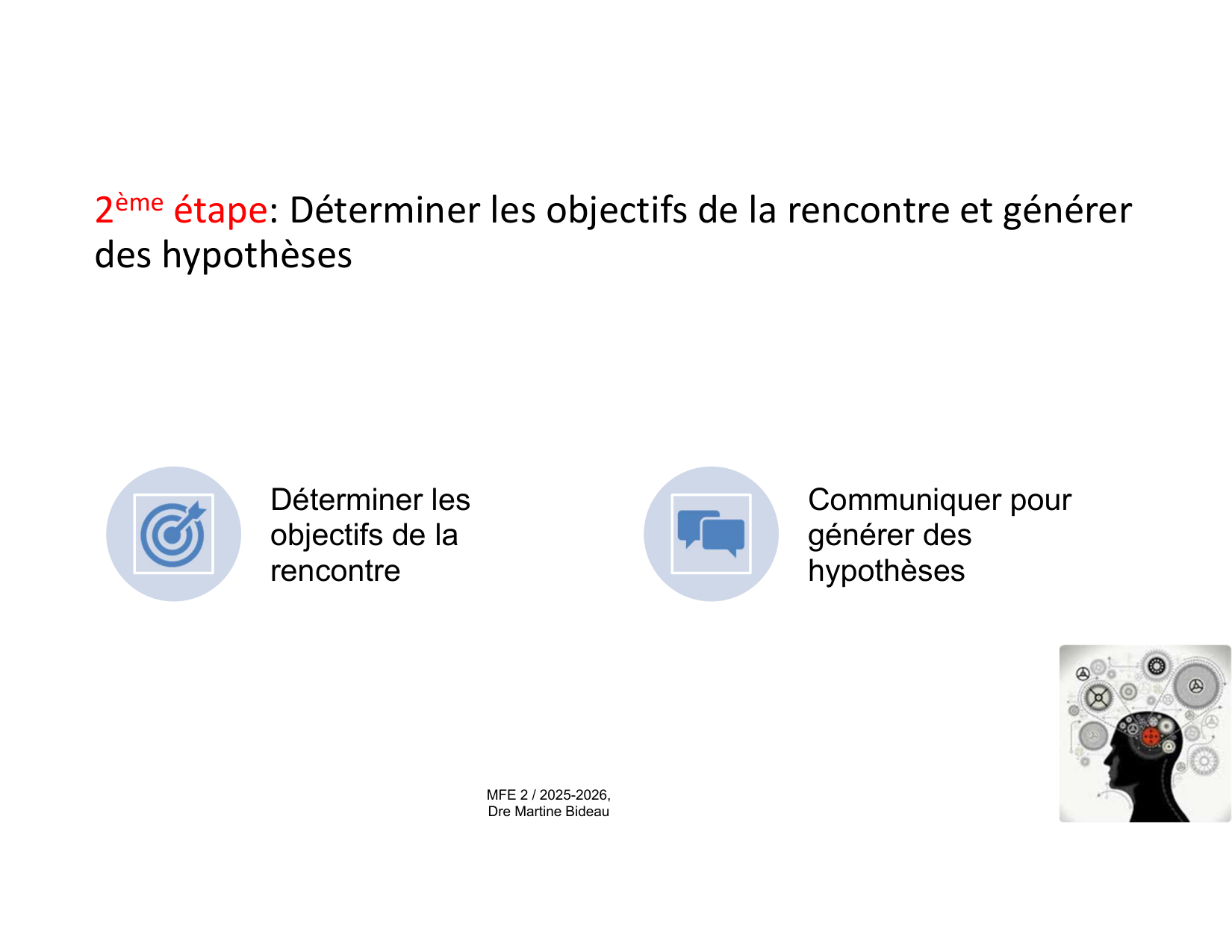 2ème étape: Déterminer les objectifs de la rencontre et générer des hypothèses

Déterminer les objectifs de la rencontre

Communiquer pour générer des hypothèses

MFE 2 / 2025-2026,
Dre Martine Bideau